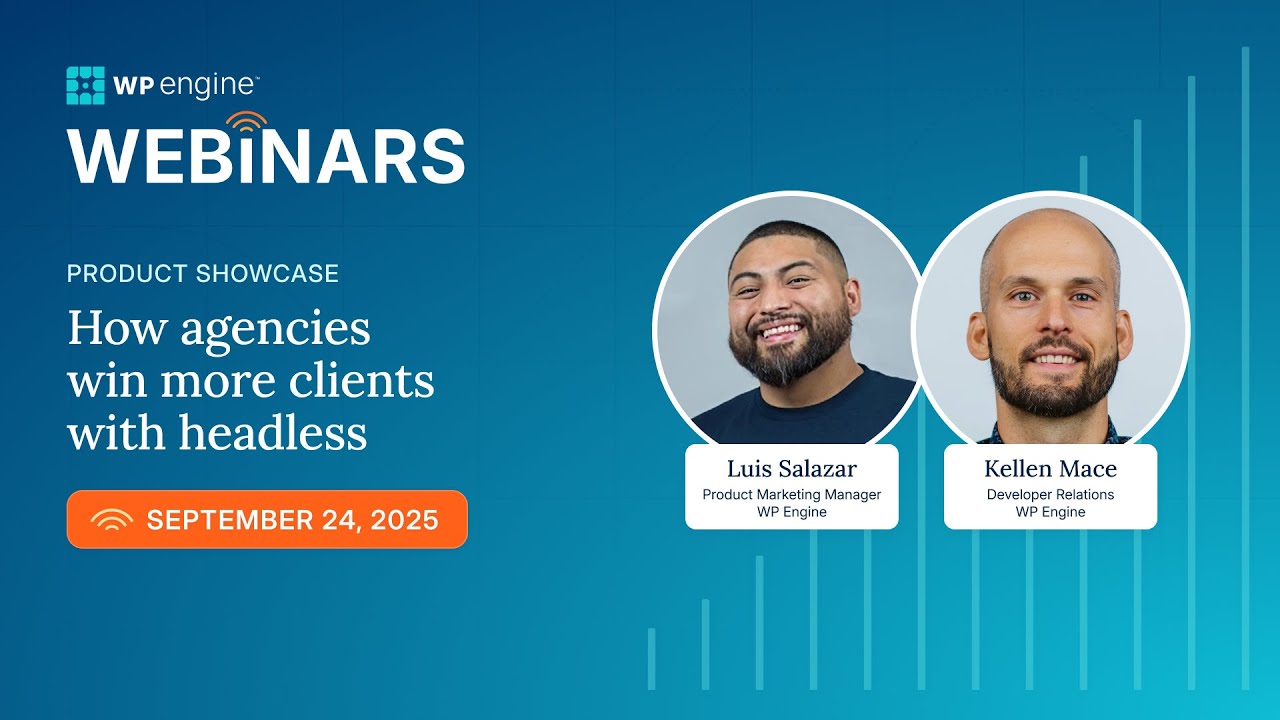 WP engine™
WEBINARS

PRODUCT SHOWCASE

How agencies win more clients with headless

SEPTEMBER 24, 2025

Luis Salazar
Product Marketing Manager
WP Engine

Kellen Mace
Developer Relations
WP Engine